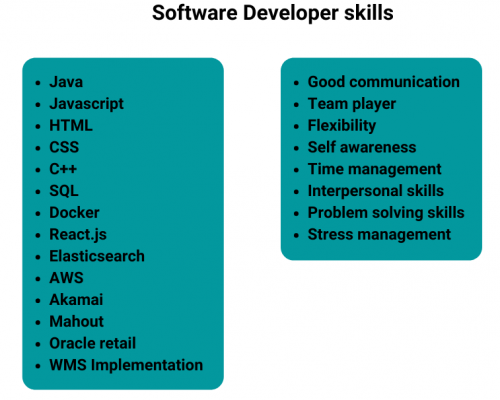 Software Developer skills

- Java
- Javascript
- HTML
- CSS
- C++
- SQL
- Docker
- React.js
- Elasticsearch
- AWS
- Akamai
- Mahout
- Oracle retail
- WMS Implementation

- Good communication
- Team player
- Flexibility
- Self awareness
- Time management
- Interpersonal skills
- Problem solving skills
- Stress management